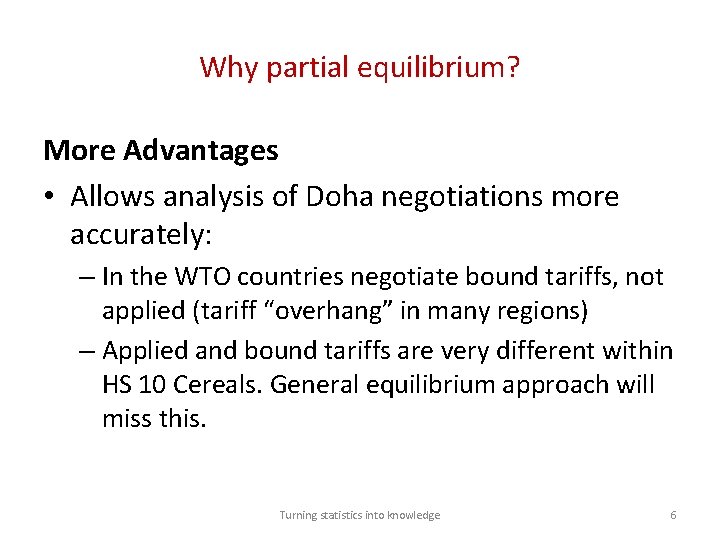 Why partial equilibrium?

More Advantages

• Allows analysis of Doha negotiations more accurately:

– In the WTO countries negotiate bound tariffs, not applied (tariff “overhang” in many regions)

– Applied and bound tariffs are very different within HS 10 Cereals. General equilibrium approach will miss this.

Turning statistics into knowledge

6